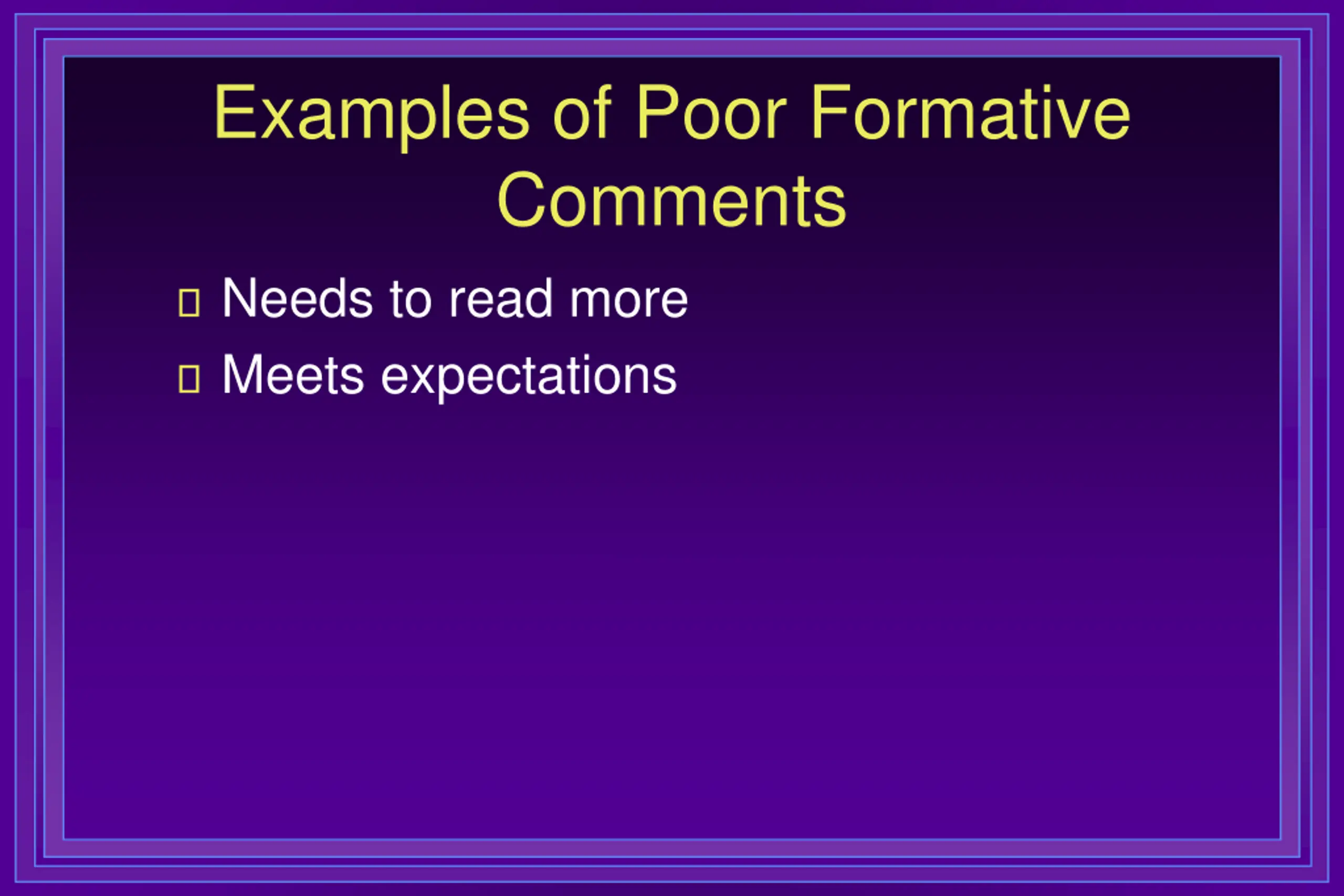 Examples of Poor Formative Comments

- Needs to read more
- Meets expectations